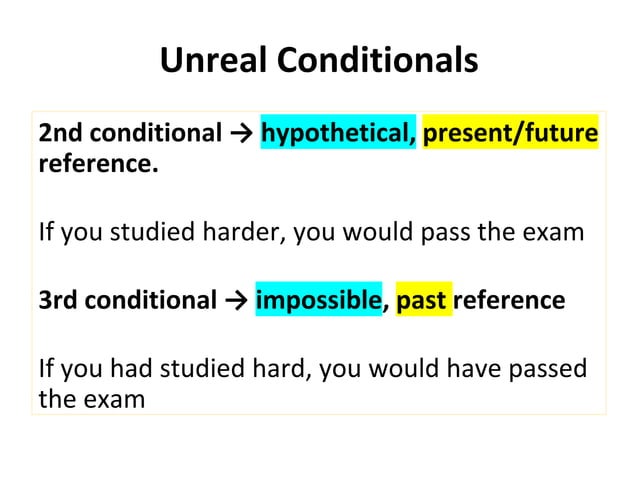 Unreal Conditionals

2nd conditional → hypothetical, present/future reference.

If you studied harder, you would pass the exam

3rd conditional → impossible, past reference

If you had studied hard, you would have passed the exam